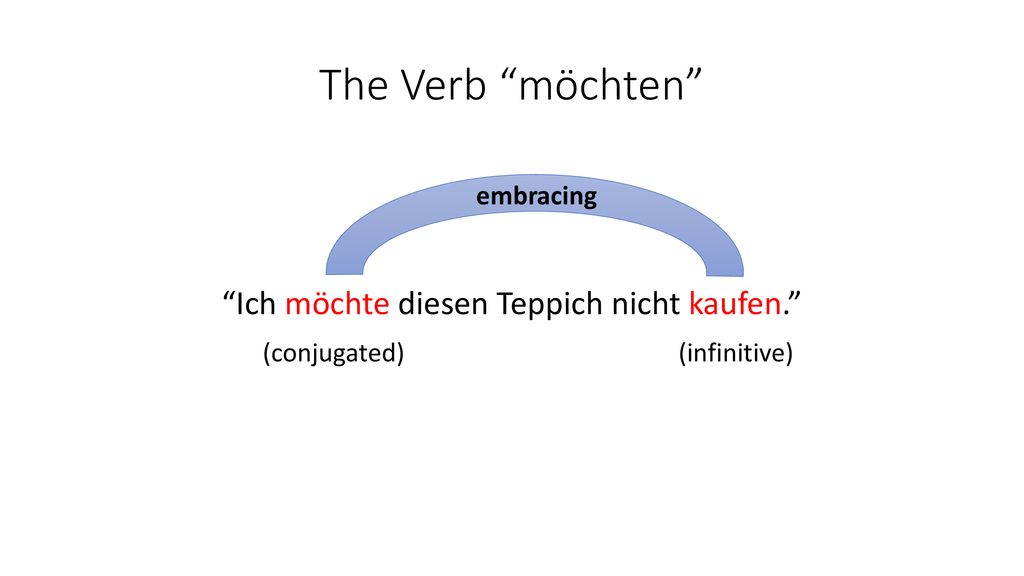 The Verb “möchten”

embracing

“Ich möchte diesen Teppich nicht kaufen.”

(conjugated)

(infinitive)